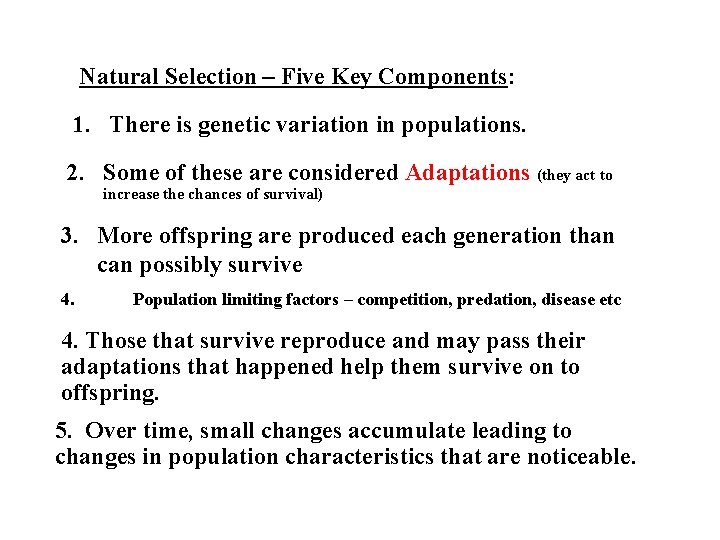 Natural Selection – Five Key Components:

1. There is genetic variation in populations.

2. Some of these are considered Adaptations (they act to increase the chances of survival)

3. More offspring are produced each generation than can possibly survive

4. Population limiting factors – competition, predation, disease etc

4. Those that survive reproduce and may pass their adaptations that happened help them survive on to offspring.

5. Over time, small changes accumulate leading to changes in population characteristics that are noticeable.